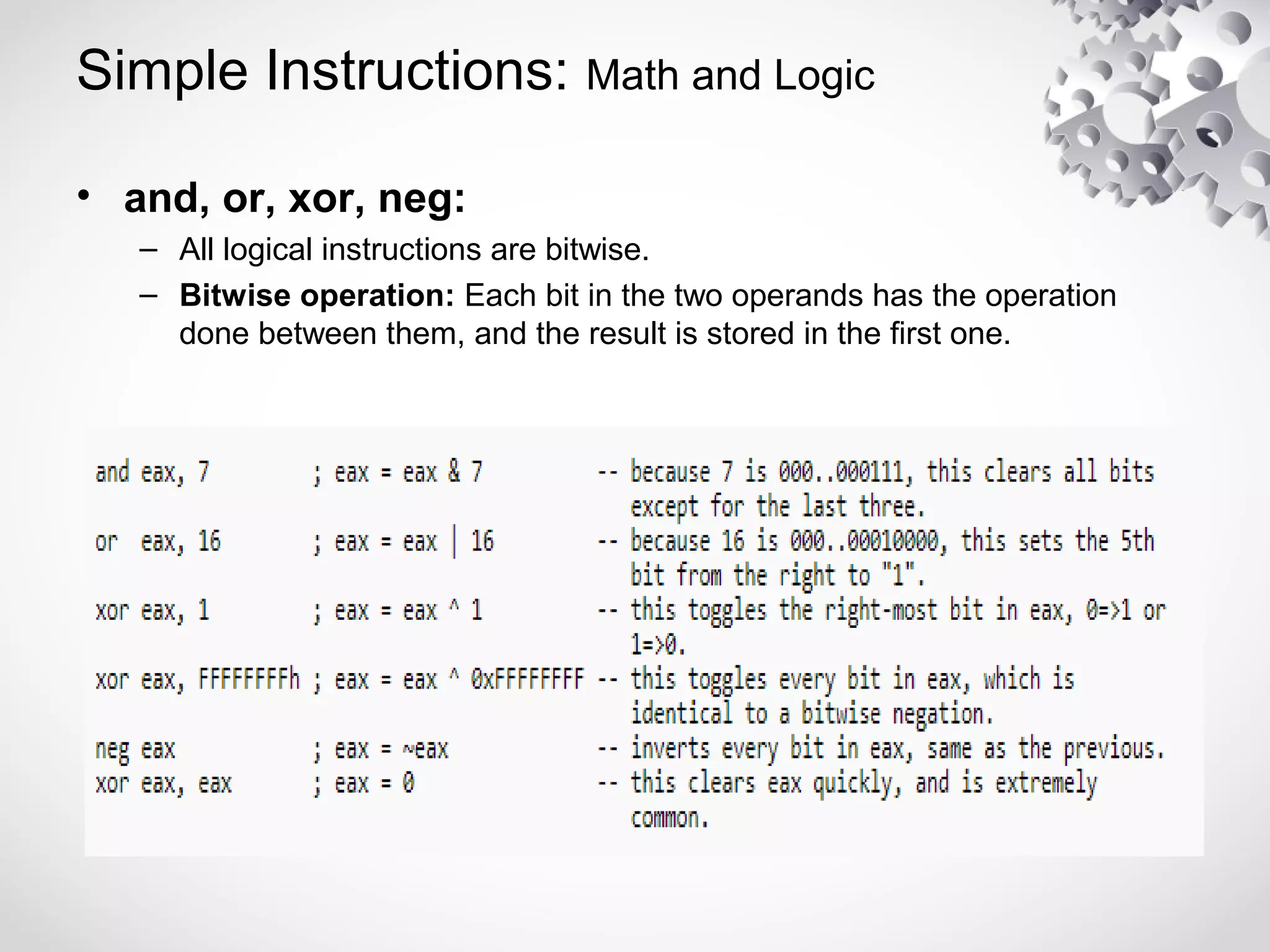 Simple Instructions: Math and Logic

• and, or, xor, neg:

– All logical instructions are bitwise.

– Bitwise operation: Each bit in the two operands has the operation done between them, and the result is stored in the first one.

and eax, 7 ; eax = eax & 7 -- because 7 is 000..000111, this clears all bits except for the last three.
or eax, 16 ; eax = eax | 16 -- because 16 is 000..00010000, this sets the 5th bit from the right to "1".
xor eax, 1 ; eax = eax ^ 1 -- this toggles the right-most bit in eax, 0=>1 or 1=>0.
xor eax, FFFFFFFFh ; eax = eax ^ 0xFFFFFFFF -- this toggles every bit in eax, which is identical to a bitwise negation.
neg eax ; eax = ~eax -- inverts every bit in eax, same as the previous.
xor eax, eax ; eax = 0 -- this clears eax quickly, and is extremely common.